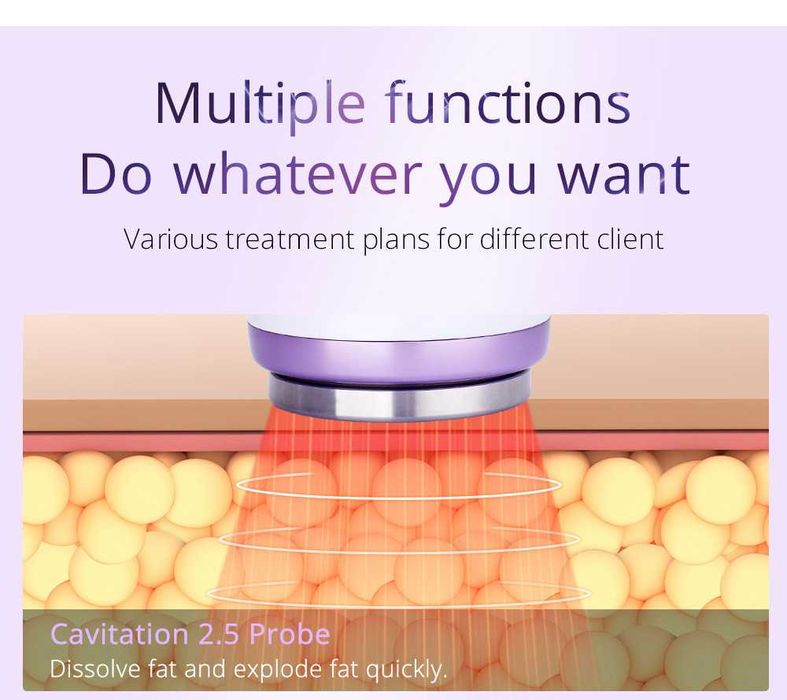 Multiple functions
Do whatever you want

Various treatment plans for different client

Cavitation 2.5 Probe
Dissolve fat and explode fat quickly.